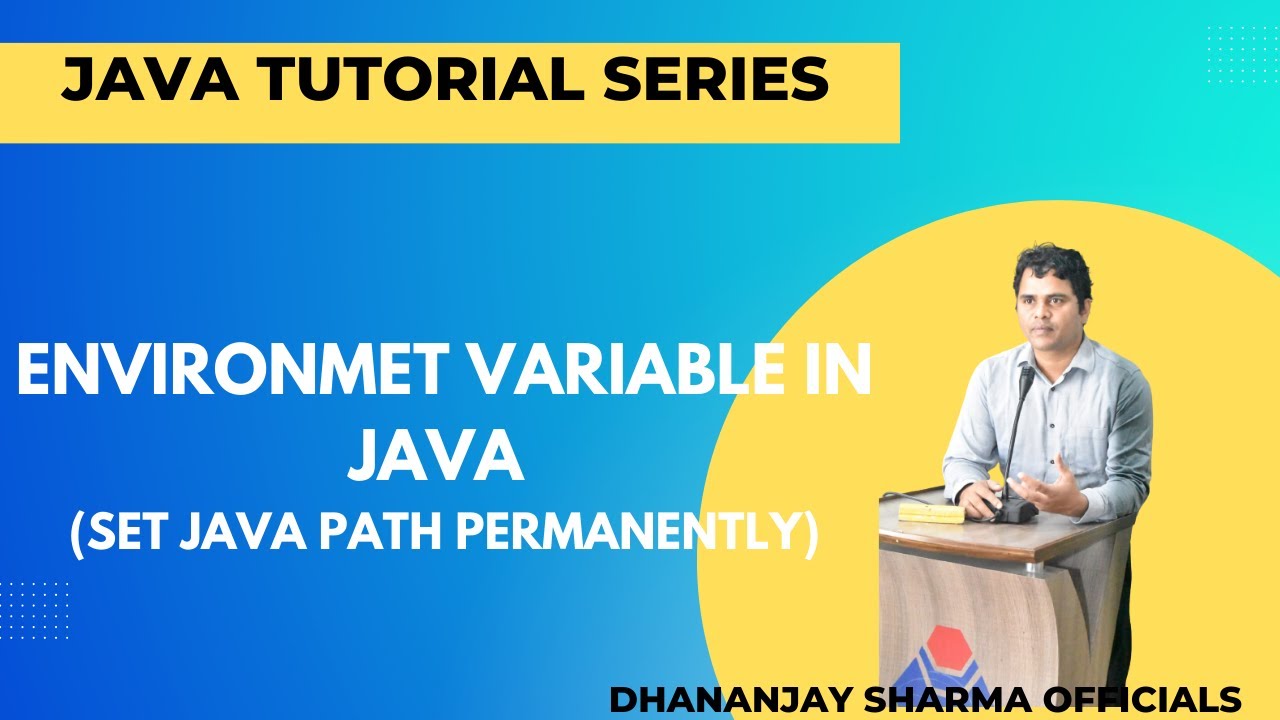 JAVA TUTORIAL SERIES

ENVIRONMET VARIABLE IN JAVA
(SET JAVA PATH PERMANENTLY)

DHANANJAY SHARMA OFFICIALS